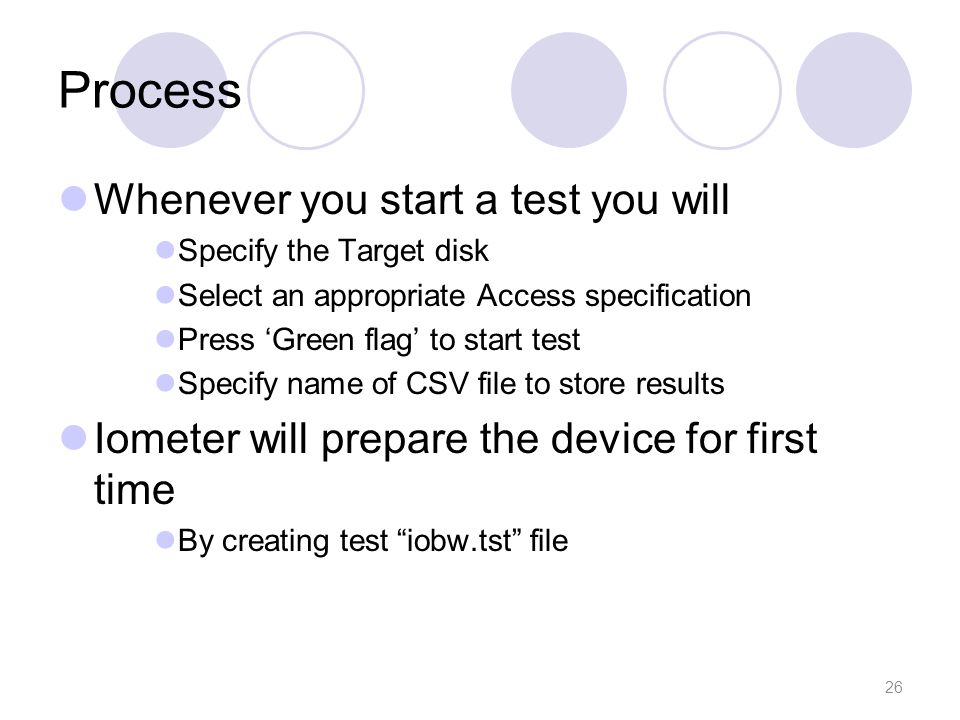 Process

Whenever you start a test you will

Specify the Target disk

Select an appropriate Access specification

Press ‘Green flag’ to start test

Specify name of CSV file to store results

Iometer will prepare the device for first time

By creating test “iobw.tst” file

26